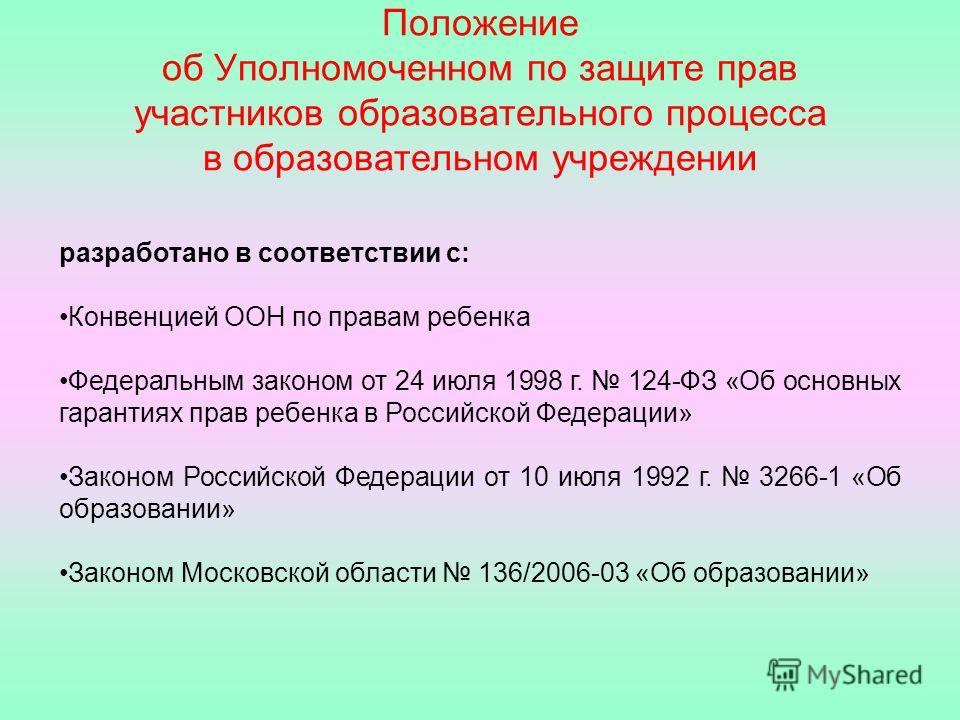 Положение об Уполномоченном по защите прав участников образовательного процесса в образовательном учреждении

разработано в соответствии с:

•Конвенцией ООН по правам ребенка

•Федеральным законом от 24 июля 1998 г. № 124-ФЗ «Об основных гарантиях прав ребенка в Российской Федерации»

•Законом Российской Федерации от 10 июля 1992 г. № 3266-1 «Об образовании»

•Законом Московской области № 136/2006-03 «Об образовании»

MyShared